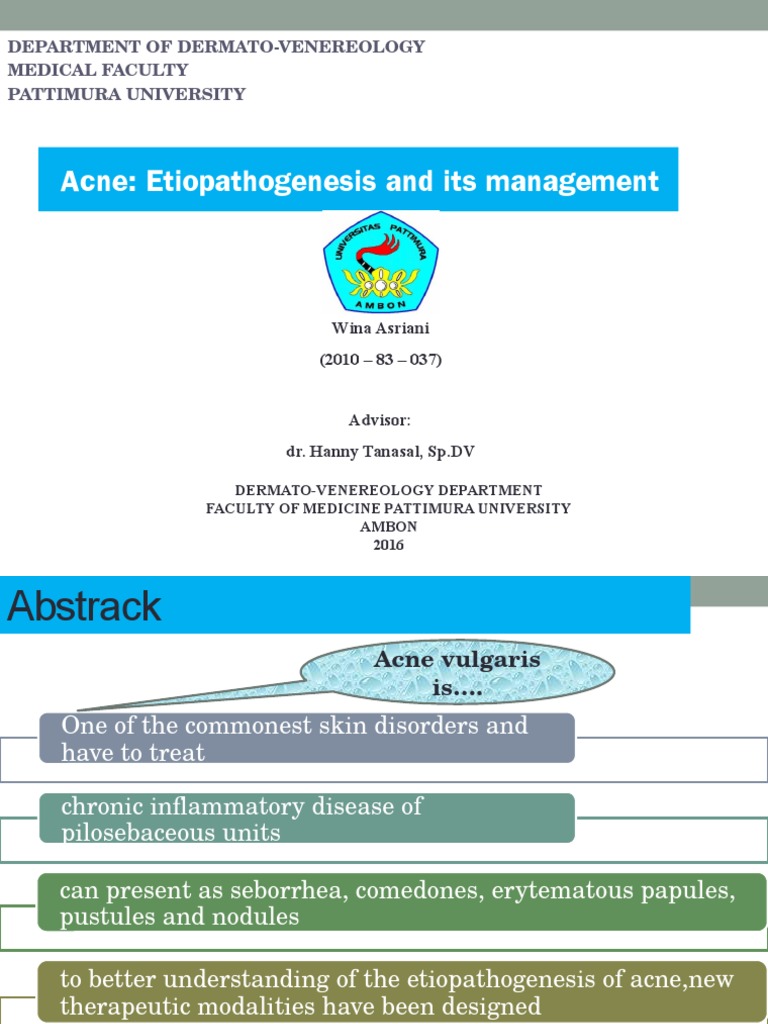 DEPARTMENT OF DERMATO-VENEREOLOGY
MEDICAL FACULTY
PATTIMURA UNIVERSITY

Acne: Etiopathogenesis and its management

UNIVERSITAS PATTIMURA
AMBON

Wina Asriani

(2010 – 83 – 037)

Advisor:

dr. Hanny Tanasal, Sp.DV

DERMATO-VENEREOLOGY DEPARTMENT
FACULTY OF MEDICINE PATTIMURA UNIVERSITY
AMBON
2016

Abstrack

Acne vulgaris is....

One of the commonest skin disorders and have to treat

chronic inflammatory disease of pilosebaceous units

can present as seborrhea, comedones, erytematous papules, pustules and nodules

to better understanding of the etiopathogenesis of acne,new therapeutic modalities have been designed